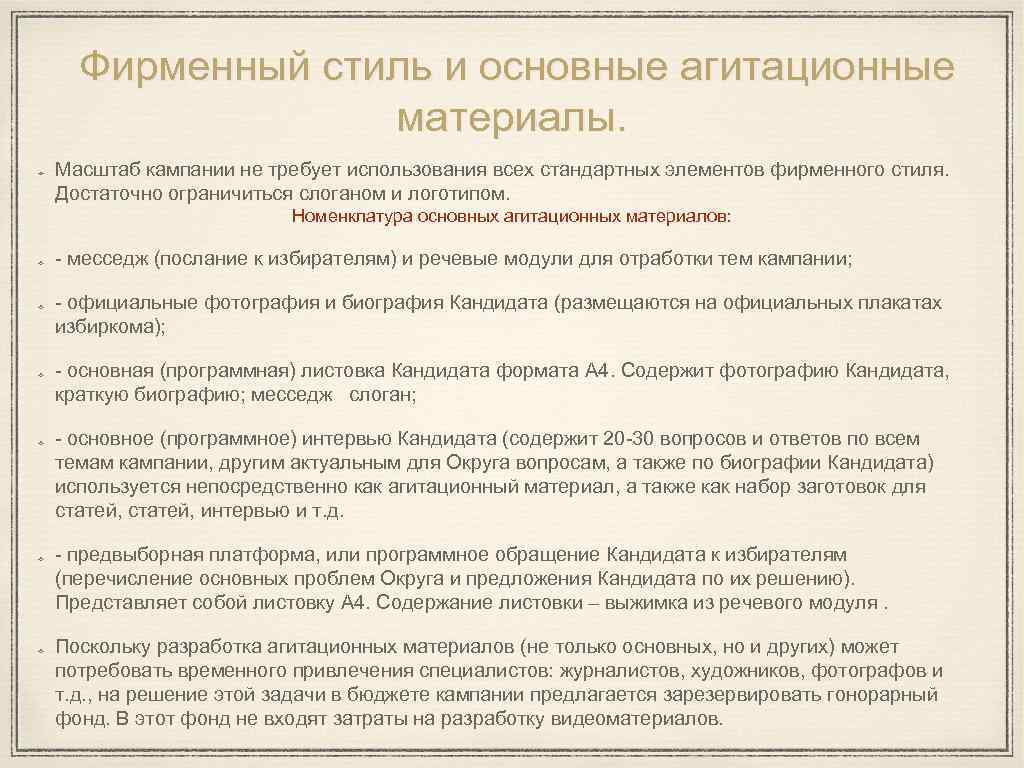 Фирменный стиль и основные агитационные материалы.

Масштаб кампании не требует использования всех стандартных элементов фирменного стиля. Достаточно ограничиться слоганом и логотипом.

Номенклатура основных агитационных материалов:

- месседж (послание к избирателям) и речевые модули для отработки тем кампании;

- официальные фотография и биография Кандидата (размещаются на официальных плакатах избиркома);

- основная (программная) листовка Кандидата формата А4. Содержит фотографию Кандидата, краткую биографию; месседж слоган;

- основное (программное) интервью Кандидата (содержит 20-30 вопросов и ответов по всем темам кампании, другим актуальным для Округа вопросам, а также по биографии Кандидата) используется непосредственно как агитационный материал, а также как набор заготовок для статей, статей, интервью и т.д.

- предвыборная платформа, или программное обращение Кандидата к избирателям (перечисление основных проблем Округа и предложения Кандидата по их решению). Представляет собой листовку А4. Содержание листовки – выжимка из речевого модуля .

Поскольку разработка агитационных материалов (не только основных, но и других) может потребовать временного привлечения специалистов: журналистов, художников, фотографов и т.д., на решение этой задачи в бюджете кампании предлагается зарезервировать гонорарный фонд. В этот фонд не входят затраты на разработку видеоматериалов.